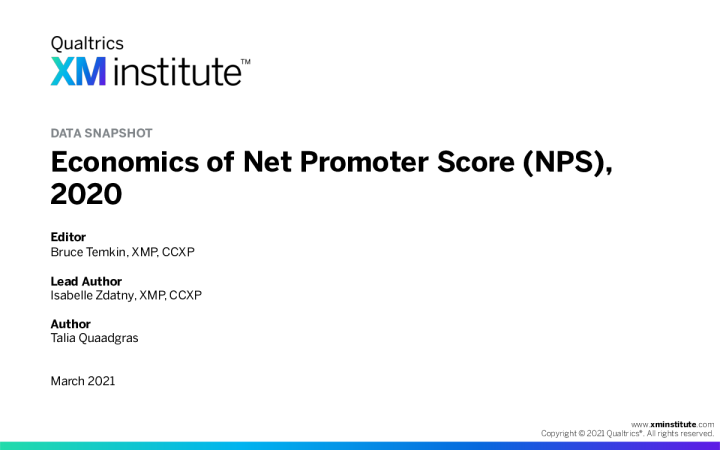 Qualtrics
XM institute™

DATA SNAPSHOT

Economics of Net Promoter Score (NPS), 2020

Editor
Bruce Temkin, XMP, CCXP

Lead Author
Isabelle Zdatny, XMP, CCXP

Author
Talia Quaadgras

March 2021

www.xminstitute.com
Copyright © 2021 Qualtrics®. All rights reserved.